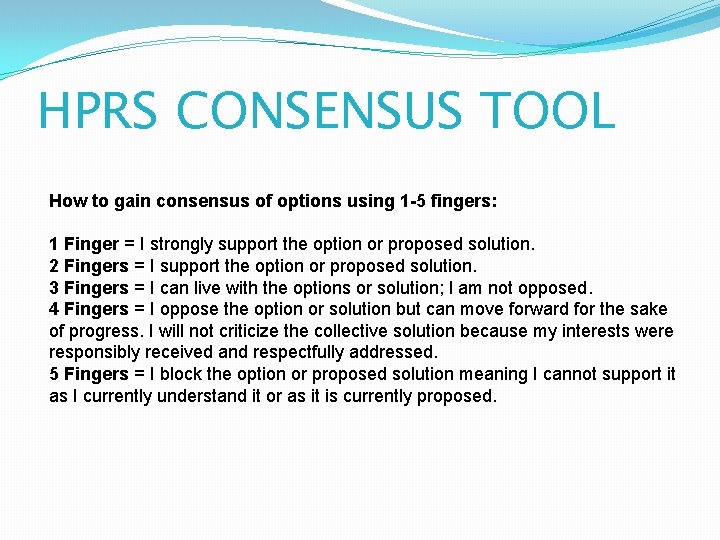 HPRS CONSENSUS TOOL

How to gain consensus of options using 1-5 fingers:

1 Finger = I strongly support the option or proposed solution.
2 Fingers = I support the option or proposed solution.
3 Fingers = I can live with the options or solution; I am not opposed.
4 Fingers = I oppose the option or solution but can move forward for the sake of progress. I will not criticize the collective solution because my interests were responsibly received and respectfully addressed.
5 Fingers = I block the option or proposed solution meaning I cannot support it as I currently understand it or as it is currently proposed.